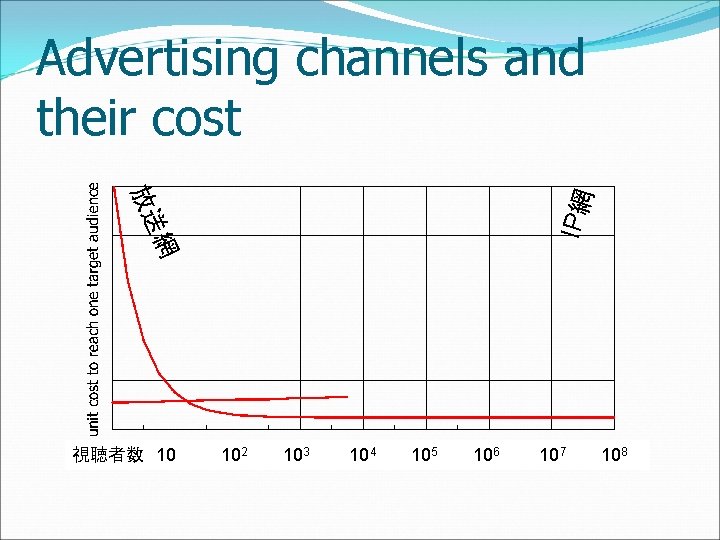 Advertising channels and their cost

unit cost to reach one target audience

放送網

IP網

視聴者数 10 $10^2$ $10^3$ $10^4$ $10^5$ $10^6$ $10^7$ $10^8$